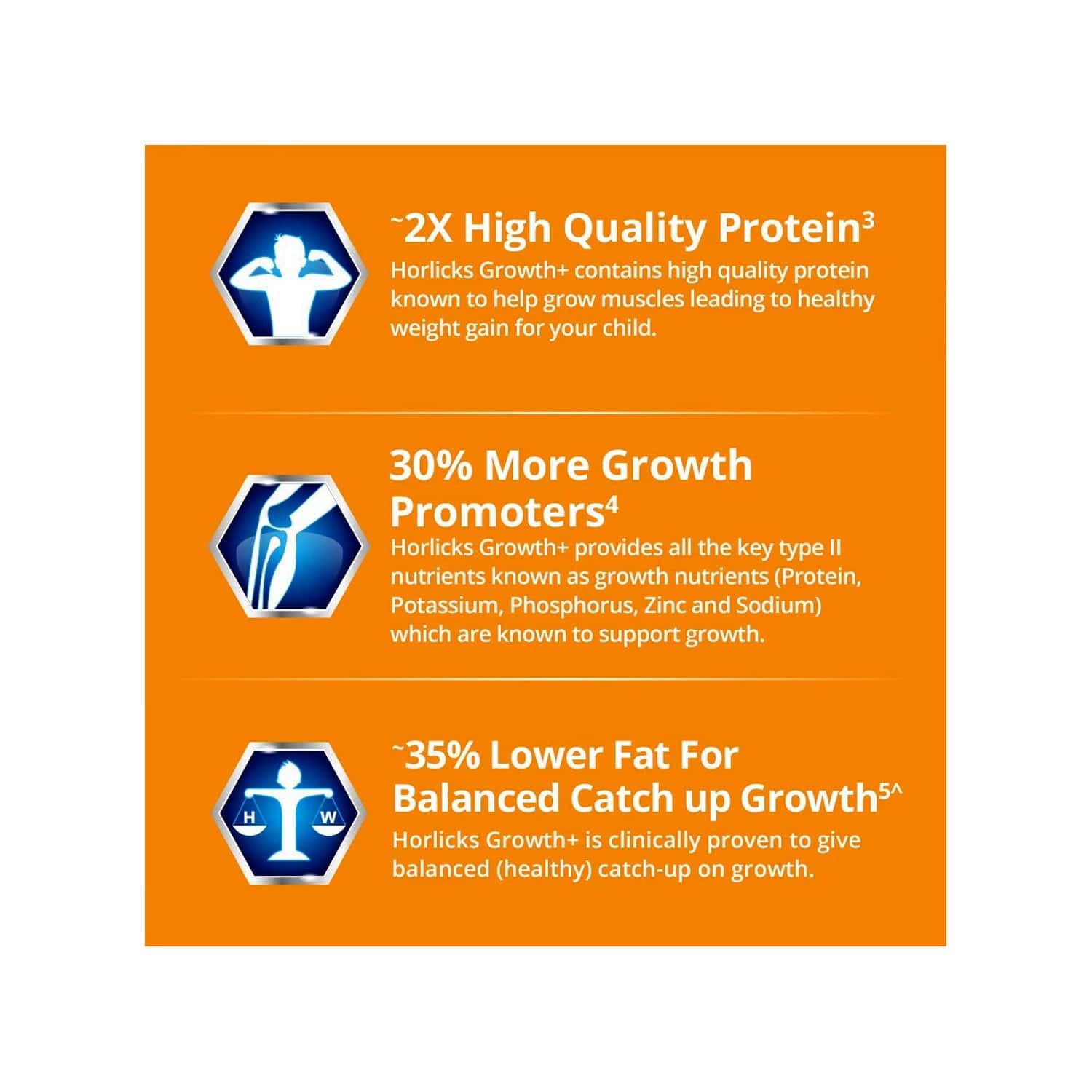 ~2X High Quality Protein$^3$
Horlicks Growth+ contains high quality protein known to help grow muscles leading to healthy weight gain for your child.

30% More Growth Promoters$^4$
Horlicks Growth+ provides all the key type II nutrients known as growth nutrients (Protein, Potassium, Phosphorus, Zinc and Sodium) which are known to support growth.

H W

~35% Lower Fat For Balanced Catch up Growth$^{5\wedge}$
Horlicks Growth+ is clinically proven to give balanced (healthy) catch-up on growth.